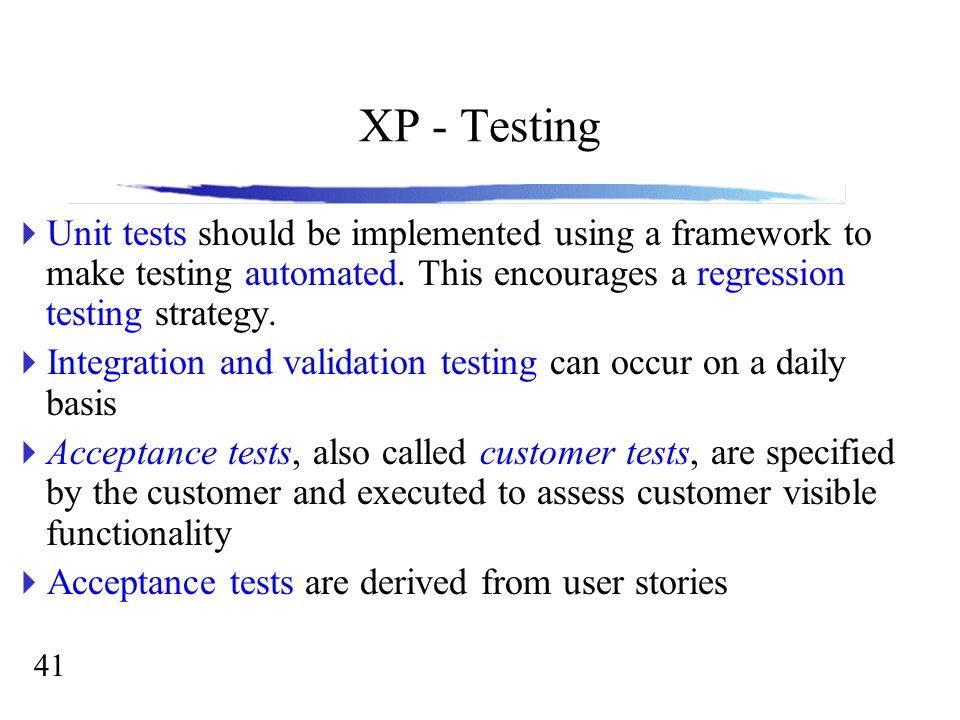 XP - Testing

Unit tests should be implemented using a framework to make testing automated. This encourages a regression testing strategy.

Integration and validation testing can occur on a daily basis

Acceptance tests, also called customer tests, are specified by the customer and executed to assess customer visible functionality

Acceptance tests are derived from user stories

41